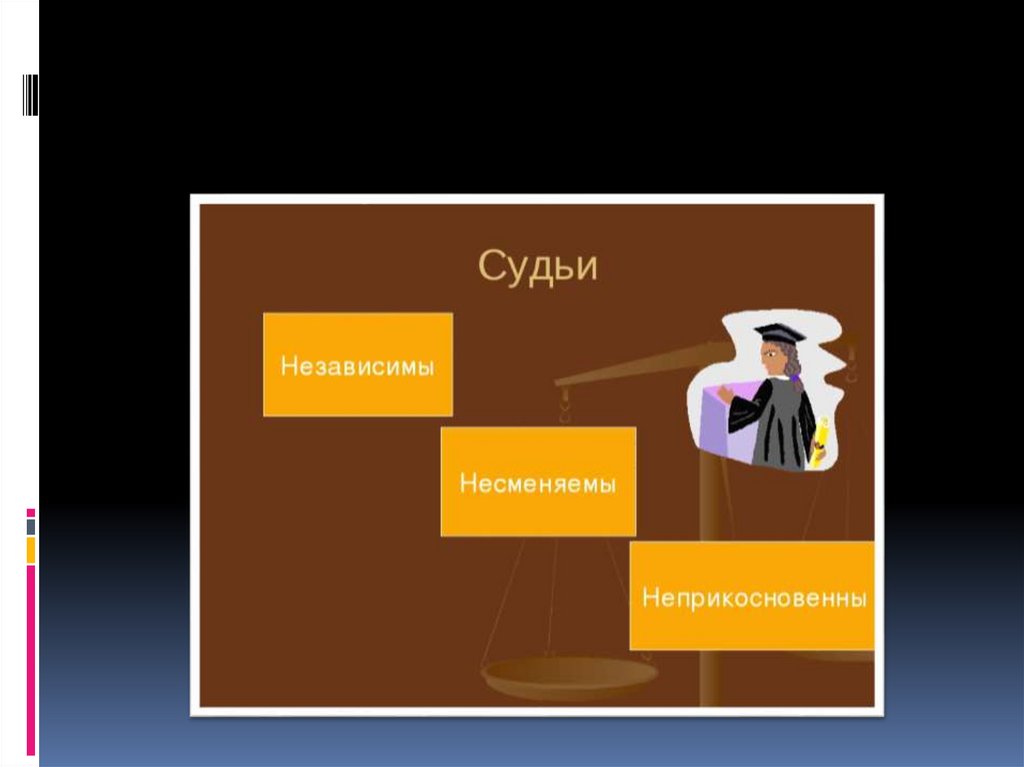 Судьи

Независимы

Несменяемы

Неприкосновенны